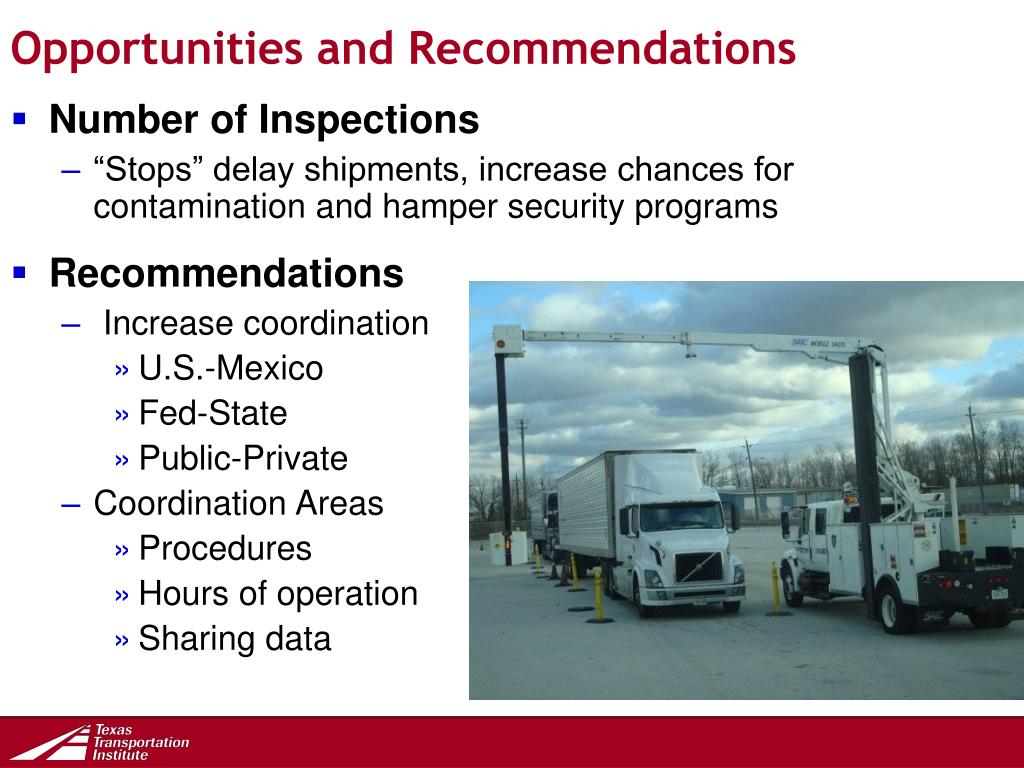 Opportunities and Recommendations

▪ Number of Inspections
– “Stops” delay shipments, increase chances for contamination and hamper security programs

▪ Recommendations
– Increase coordination
» U.S.-Mexico
» Fed-State
» Public-Private
– Coordination Areas
» Procedures
» Hours of operation
» Sharing data

SAIC MOBILE VACIS

Texas Transportation Institute